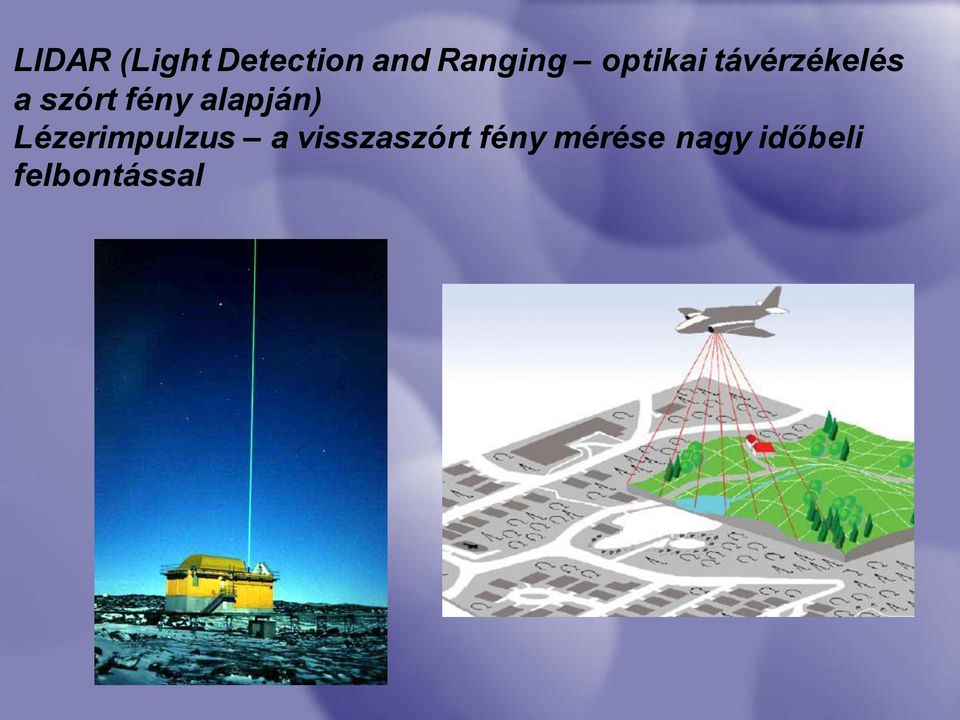 LIDAR (Light Detection and Ranging – optikai távérzékelés a szórt fény alapján)
Lézerimpulzus – a visszaszórt fény mérése nagy időbeli felbontással